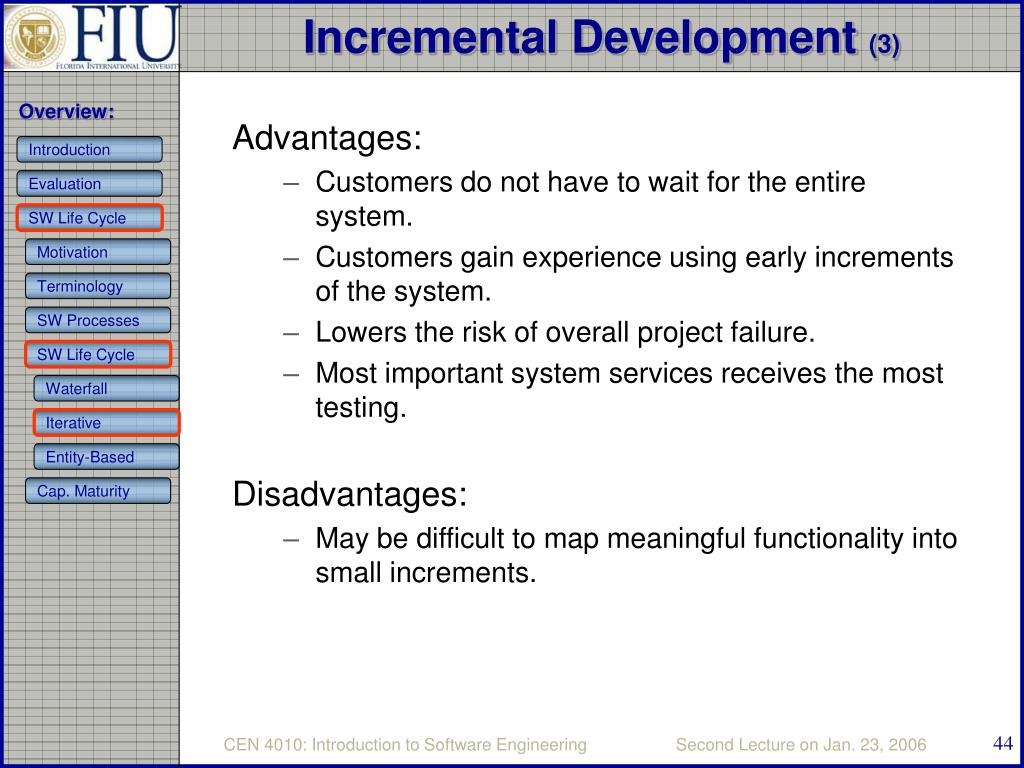 FIU
FLORIDA INTERNATIONAL UNIVERSITY

Incremental Development (3)

Overview:
Introduction
Evaluation
SW Life Cycle
Motivation
Terminology
SW Processes
SW Life Cycle
Waterfall
Iterative
Entity-Based
Cap. Maturity

Advantages:
– Customers do not have to wait for the entire system.
– Customers gain experience using early increments of the system.
– Lowers the risk of overall project failure.
– Most important system services receives the most testing.

Disadvantages:
– May be difficult to map meaningful functionality into small increments.

CEN 4010: Introduction to Software Engineering
Second Lecture on Jan. 23, 2006
44